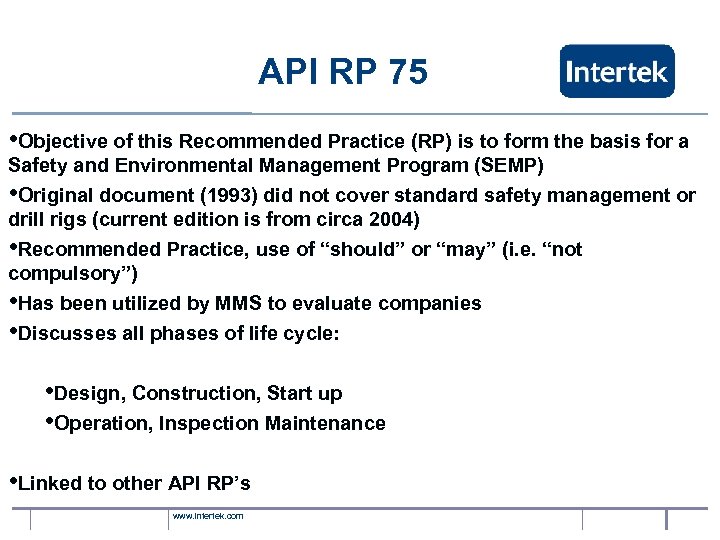 API RP 75

Intertek

•Objective of this Recommended Practice (RP) is to form the basis for a Safety and Environmental Management Program (SEMP)

•Original document (1993) did not cover standard safety management or drill rigs (current edition is from circa 2004)

•Recommended Practice, use of “should” or “may” (i.e. “not compulsory”)

•Has been utilized by MMS to evaluate companies

•Discusses all phases of life cycle:

•Design, Construction, Start up

•Operation, Inspection Maintenance

•Linked to other API RP’s

www.intertek.com